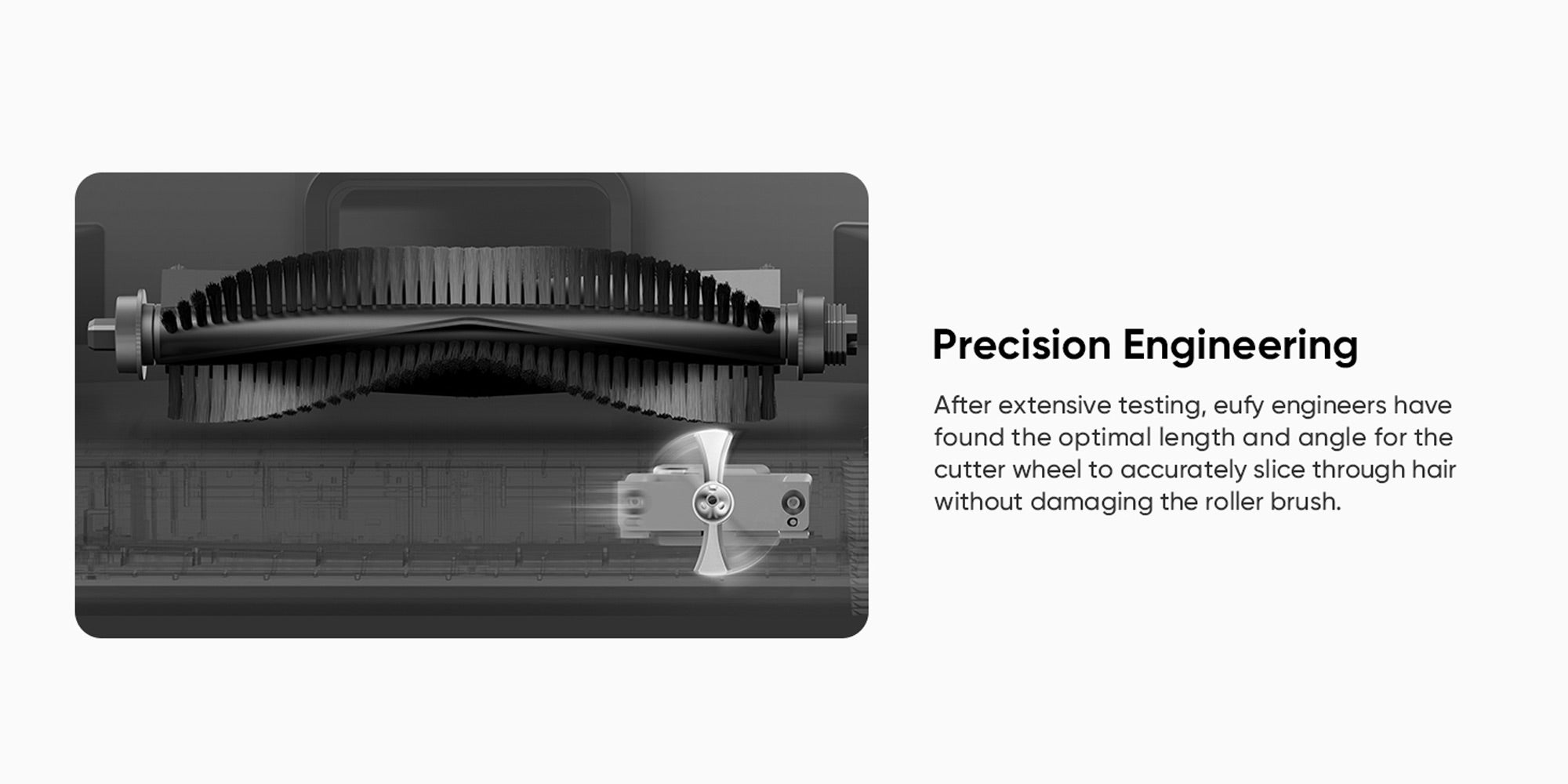 Precision Engineering

After extensive testing, eufy engineers have found the optimal length and angle for the cutter wheel to accurately slice through hair without damaging the roller brush.